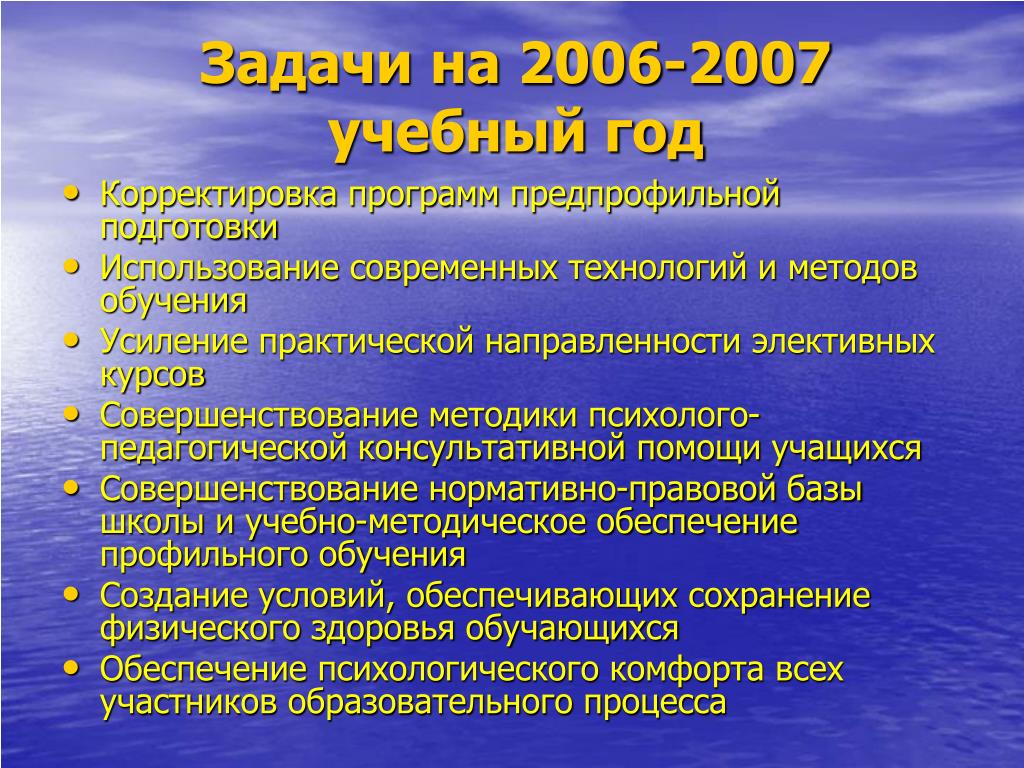 Задачи на 2006-2007 учебный год

• Корректировка программ предпрофильной подготовки
• Использование современных технологий и методов обучения
• Усиление практической направленности элективных курсов
• Совершенствование методики психолого-педагогической консультативной помощи учащихся
• Совершенствование нормативно-правовой базы школы и учебно-методическое обеспечение профильного обучения
• Создание условий, обеспечивающих сохранение физического здоровья обучающихся
• Обеспечение психологического комфорта всех участников образовательного процесса